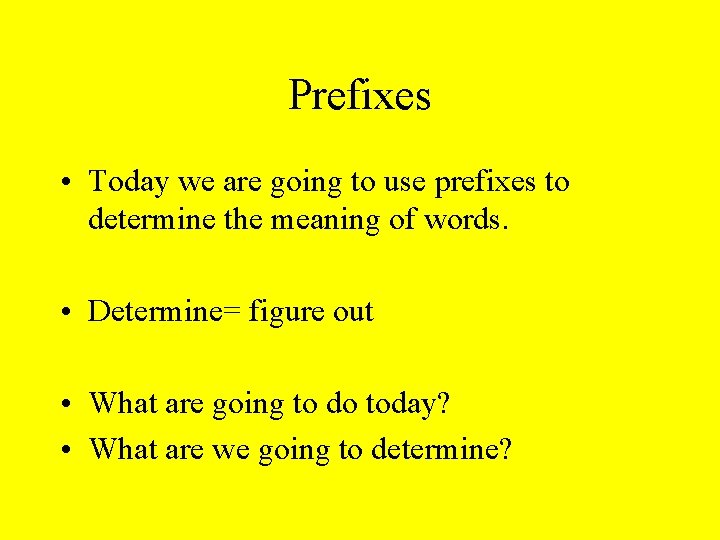 Prefixes

• Today we are going to use prefixes to determine the meaning of words.

• Determine= figure out

• What are going to do today?
• What are we going to determine?